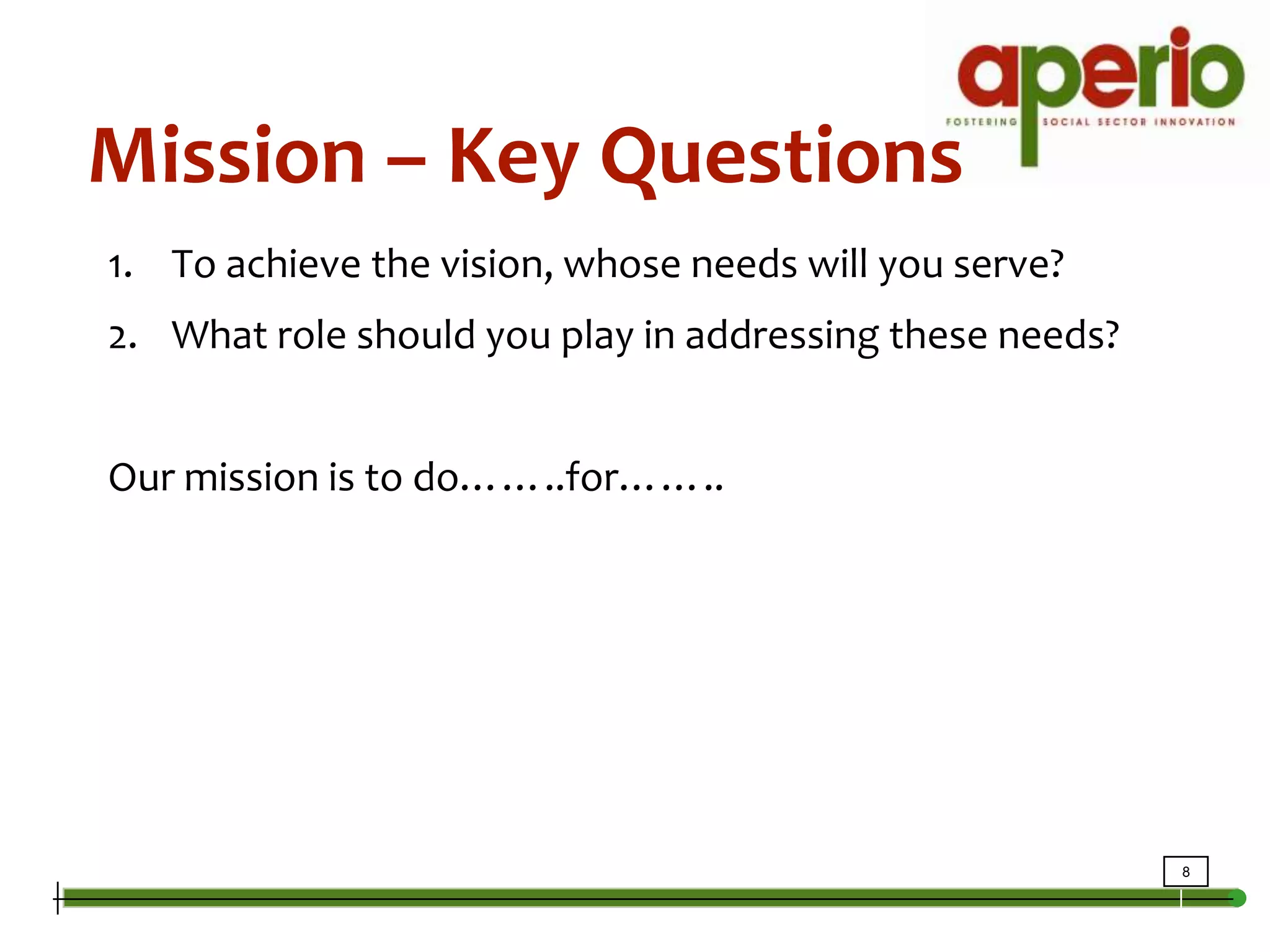 aperio
FOSTERING SOCIAL SECTOR INNOVATION

Mission – Key Questions

1. To achieve the vision, whose needs will you serve?
2. What role should you play in addressing these needs?

Our mission is to do……..for……..

8